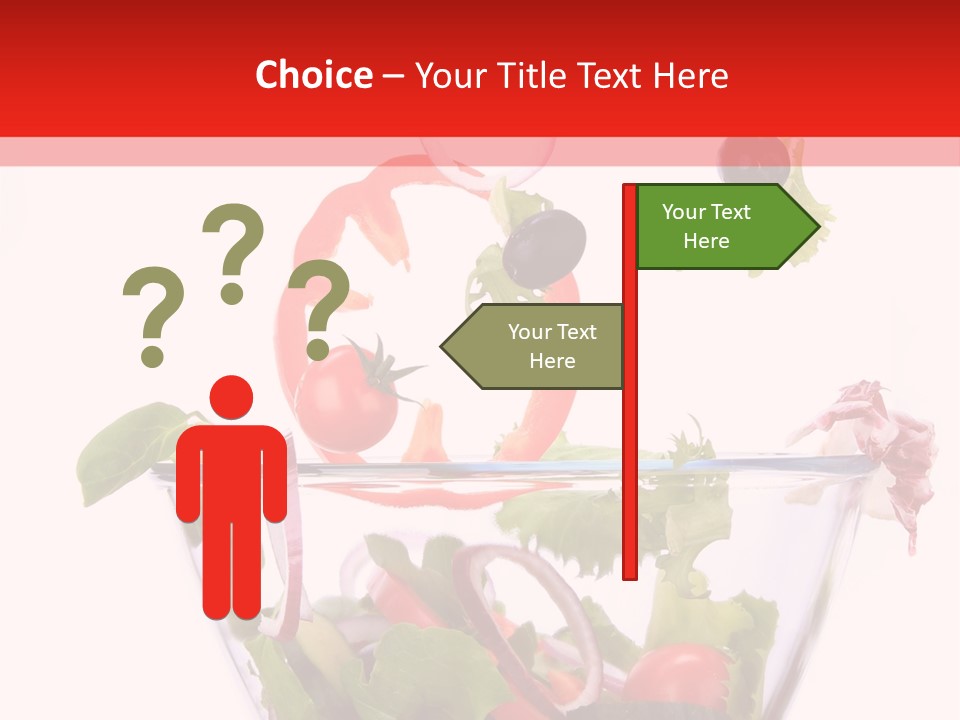 Choice – Your Title Text Here

? ? ?

Your Text Here

Your Text Here